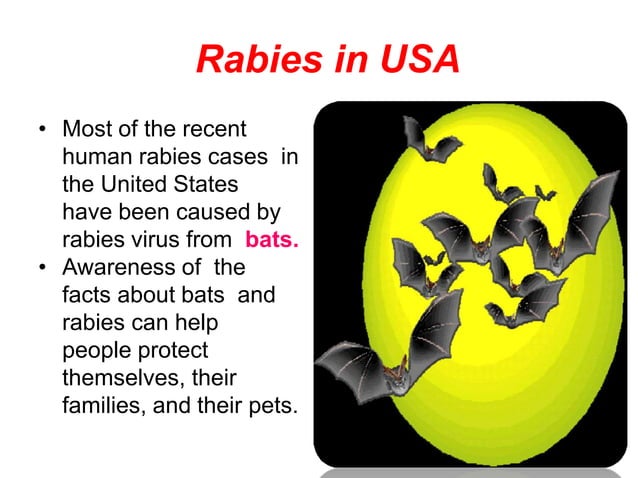 Rabies in USA

• Most of the recent human rabies cases in the United States have been caused by rabies virus from bats.
• Awareness of the facts about bats and rabies can help people protect themselves, their families, and their pets.